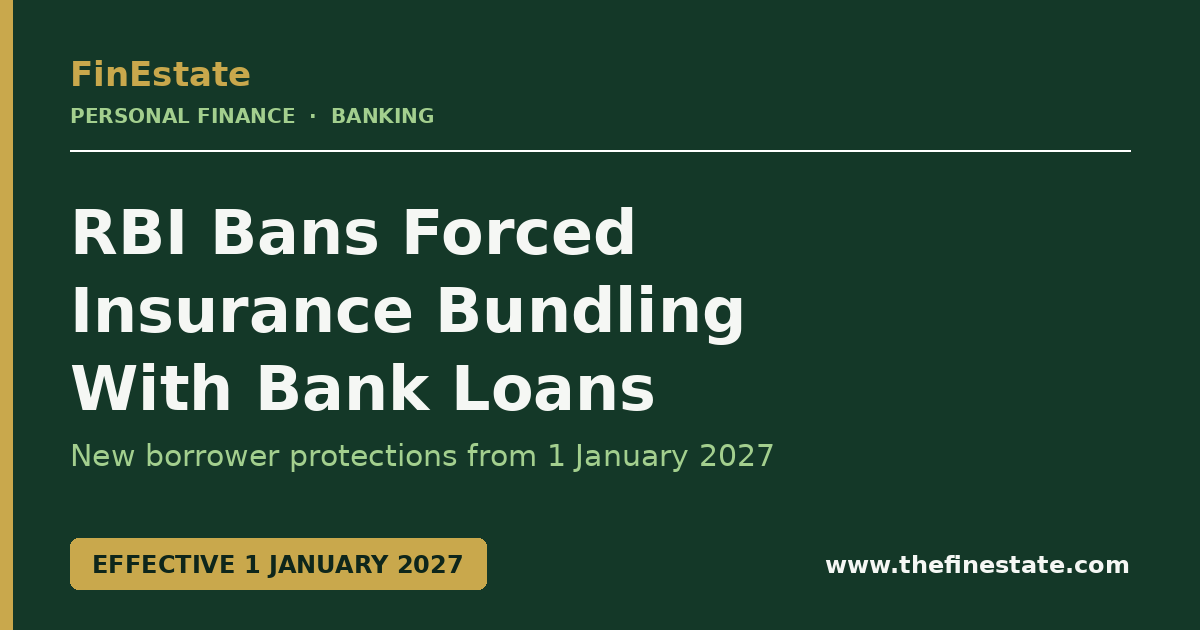 FinEstate
PERSONAL FINANCE · BANKING

RBI Bans Forced Insurance Bundling With Bank Loans

New borrower protections from 1 January 2027

EFFECTIVE 1 JANUARY 2027

www.thefinestate.com